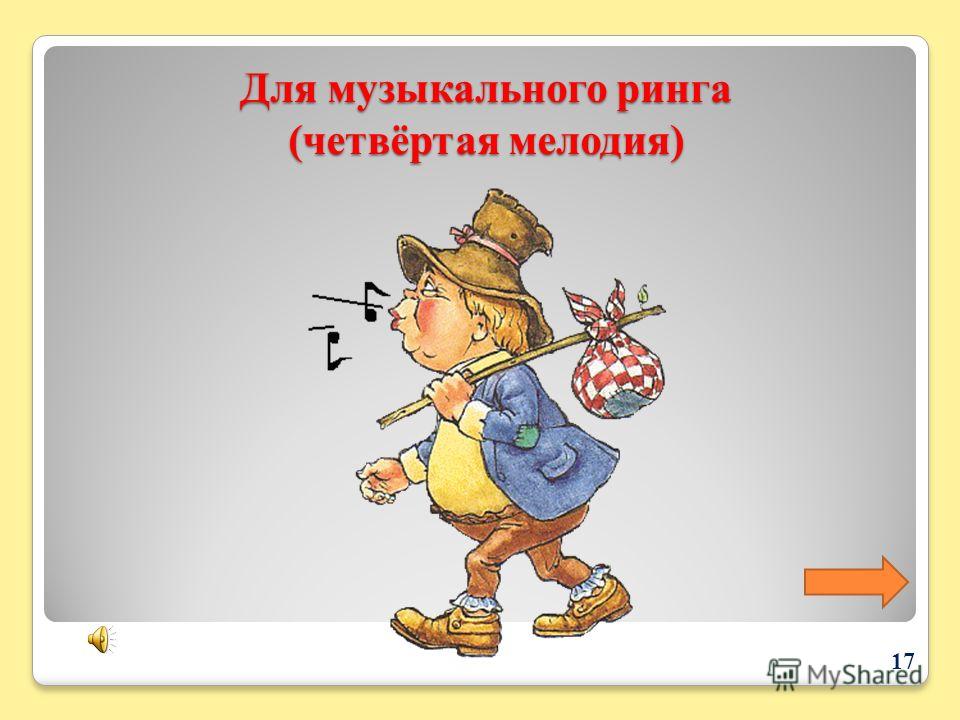 Для музыкального ринга
(четвёртая мелодия)

17

MyShared